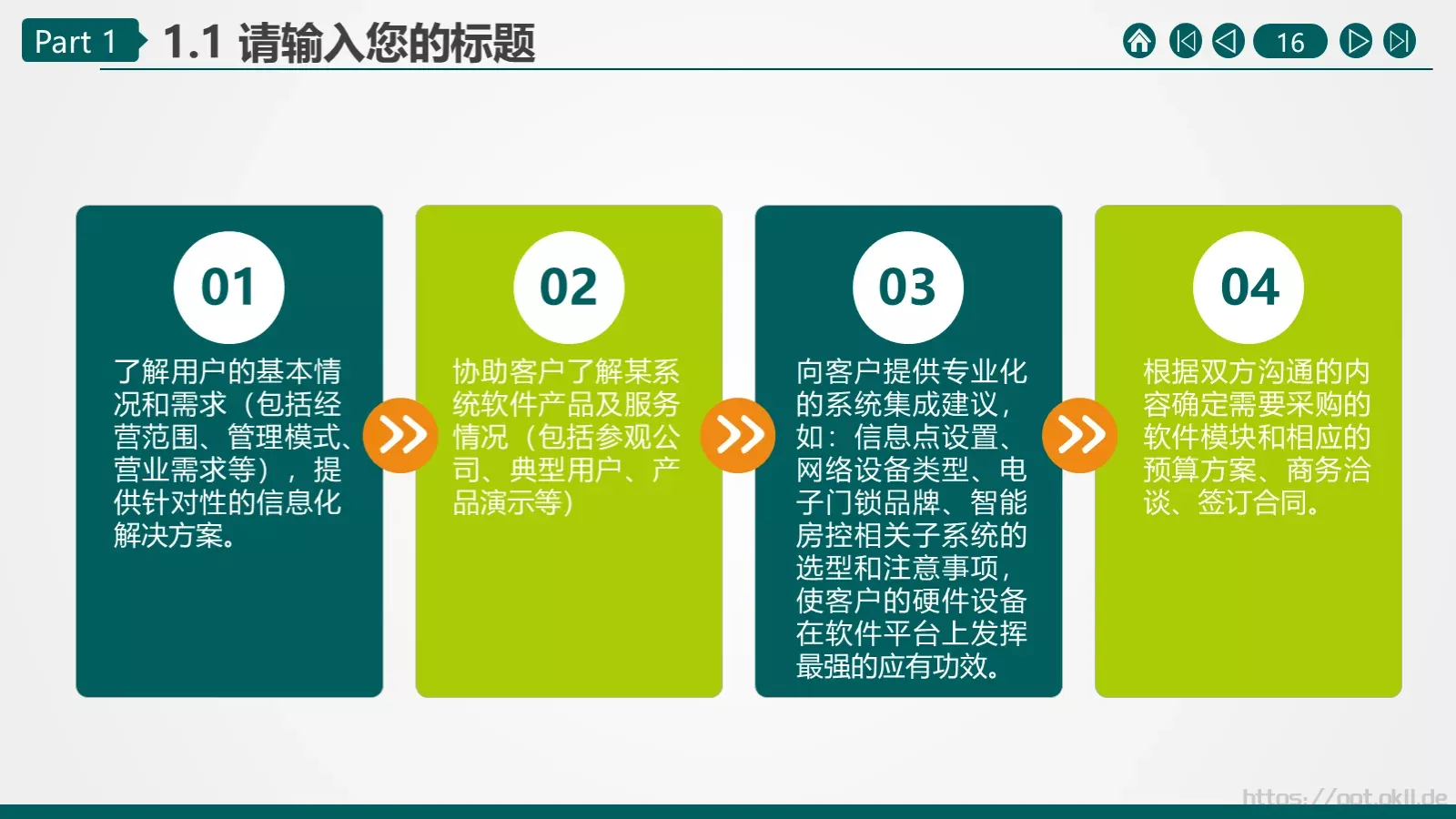 Part 1 1.1 请输入您的标题

16

01

了解用户的基本情况和需求（包括经营范围、管理模式、营业需求等），提供针对性的信息化解决方案。

02

协助客户了解某系统软件产品及服务情况（包括参观公司、典型用户、产品演示等）

03

向客户提供专业化的系统集成建议，如：信息点设置、网络设备类型、电子门锁品牌、智能房控相关子系统的选型和注意事项，使客户的硬件设备在软件平台上发挥最强的应有功效。

04

根据双方沟通的内容确定需要采购的软件模块和相应的预算方案、商务洽谈、签订合同。

https://ppt.okll.de